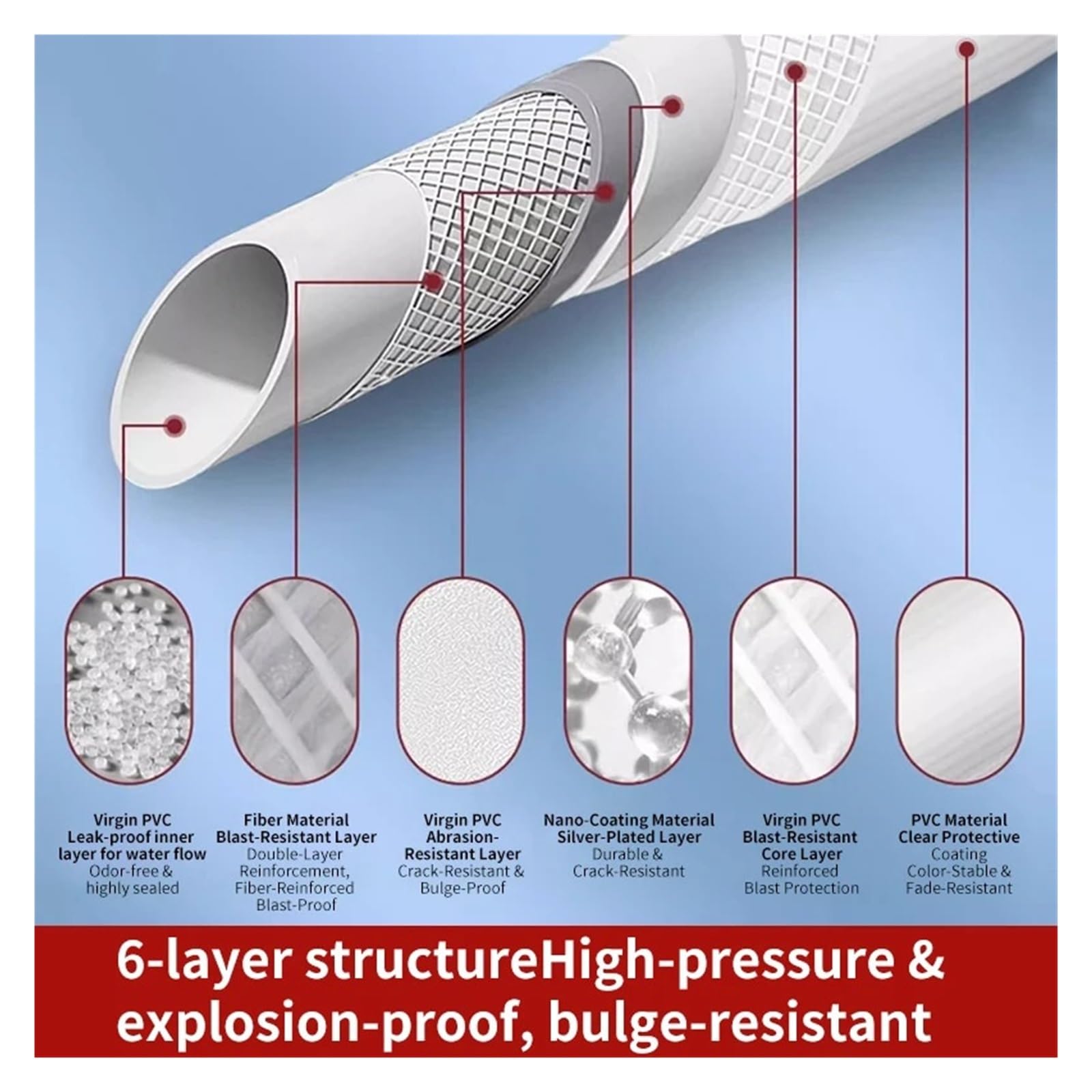 Virgin PVC
Leak-proof inner layer for water flow
Odor-free & highly sealed

Fiber Material
Blast-Resistant Layer
Double-Layer Reinforcement, Fiber-Reinforced Blast-Proof

Virgin PVC
Abrasion-Resistant Layer
Crack-Resistant & Bulge-Proof

Nano-Coating Material
Silver-Plated Layer
Durable & Crack-Resistant

Virgin PVC
Blast-Resistant Core Layer
Reinforced Blast Protection

PVC Material
Clear Protective Coating
Color-Stable & Fade-Resistant

6-layer structureHigh-pressure & explosion-proof, bulge-resistant